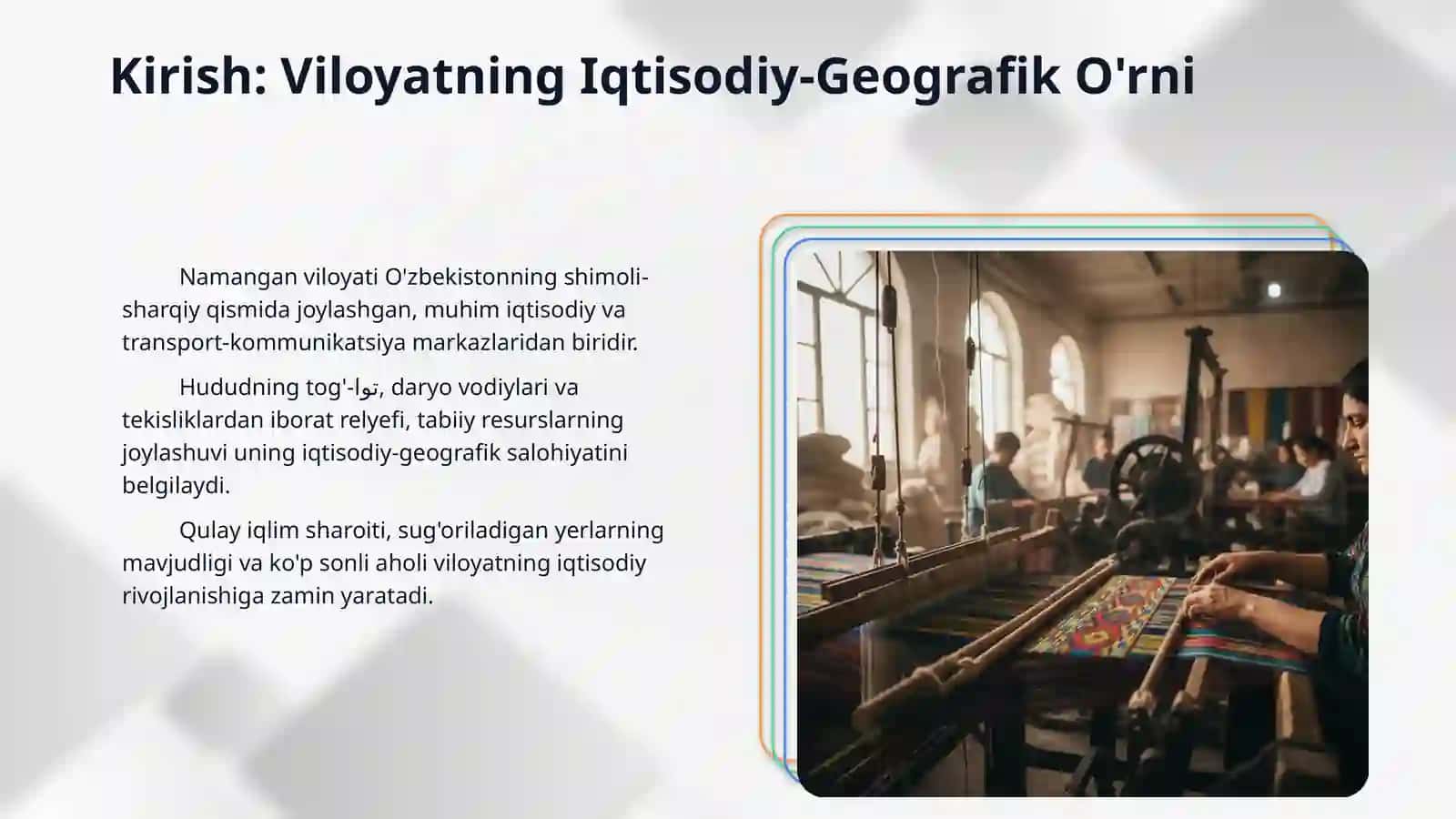 Kirish: Viloyatning Iqtisodiy-Geografik O'rni

Namangan viloyati O'zbekistonning shimoli-sharqiy qismida joylashgan, muhim iqtisodiy va transport-kommunikatsiya markazlaridan biridir.

Hududning tog'-توا, daryo vodiylari va tekisliklardan iborat relyefi, tabiiy resurslarning joylashuvi uning iqtisodiy-geografik salohiyatini belgilaydi.

Qulay iqlim sharoiti, sug'oriladigan yerlarning mavjudligi va ko'p sonli aholi viloyatning iqtisodiy rivojlanishiga zamin yaratadi.